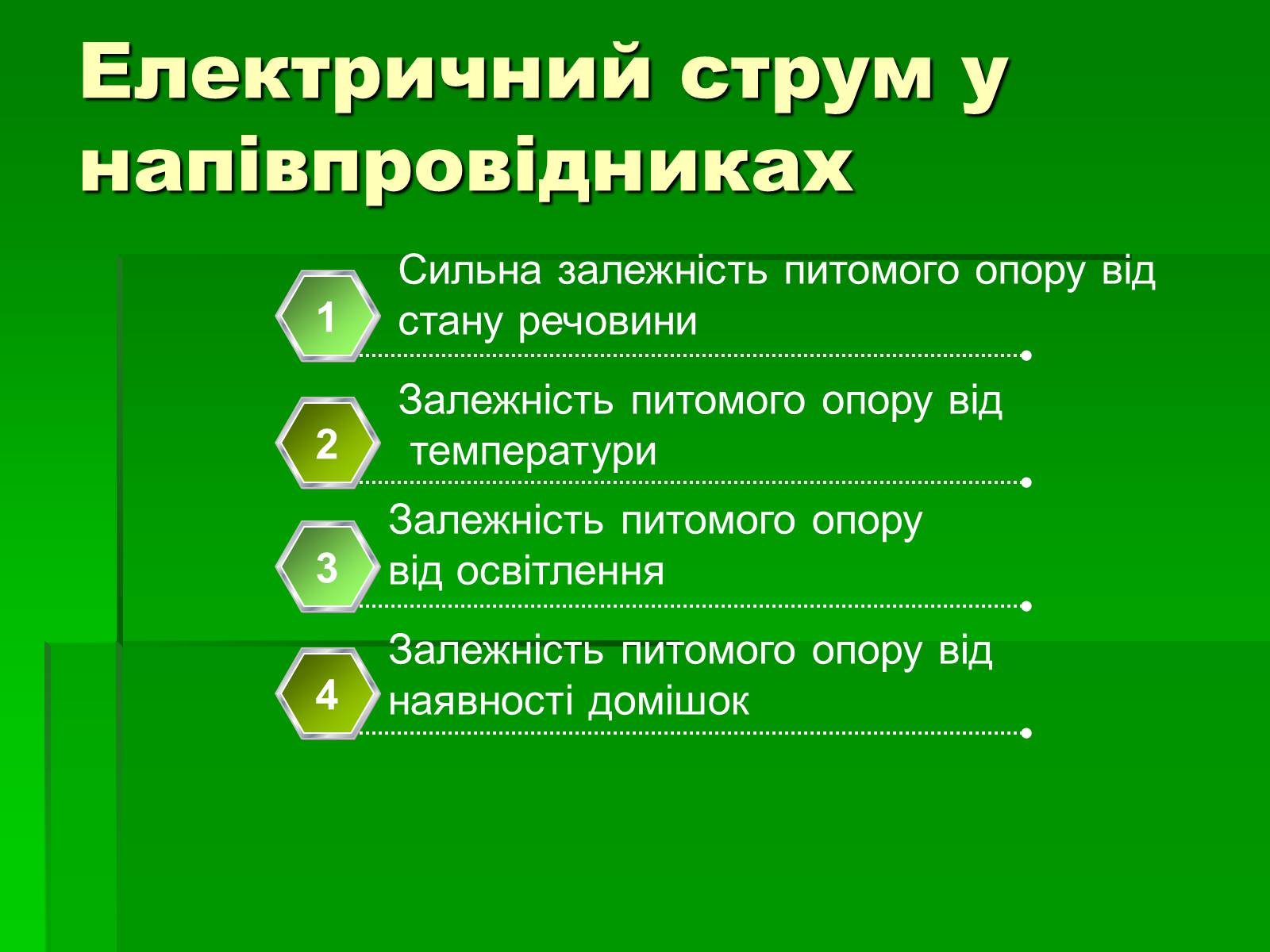 Електричний струм у напівпровідниках

1 Сильна залежність питомого опору від стану речовини

2 Залежність питомого опору від температури

3 Залежність питомого опору від освітлення

4 Залежність питомого опору від наявності домішок